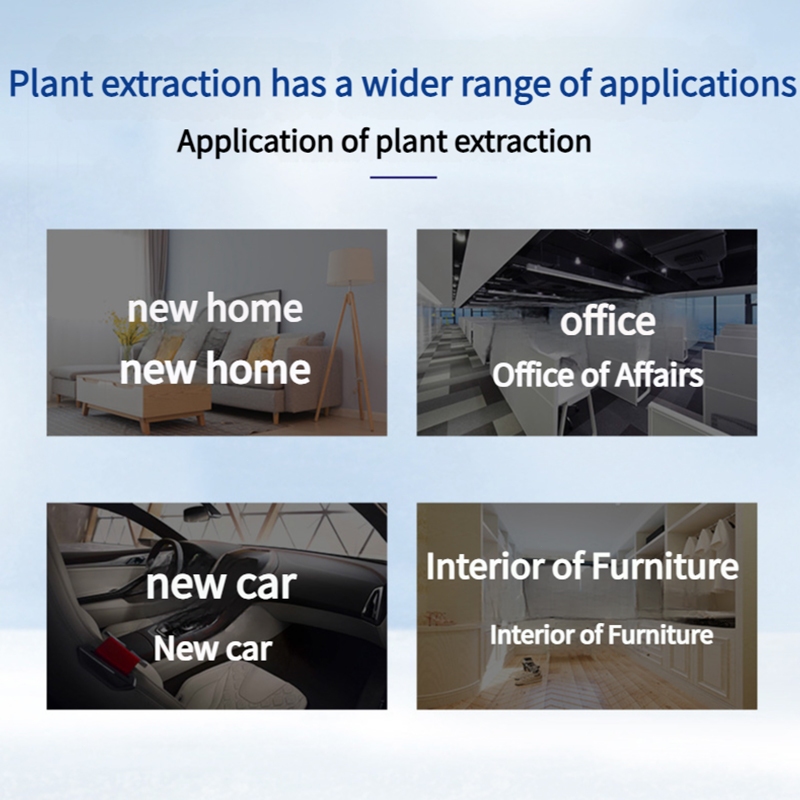 Plant extraction has a wider range of applications

Application of plant extraction

new home
new home

office
Office of Affairs

new car
New car

Interior of Furniture
Interior of Furniture